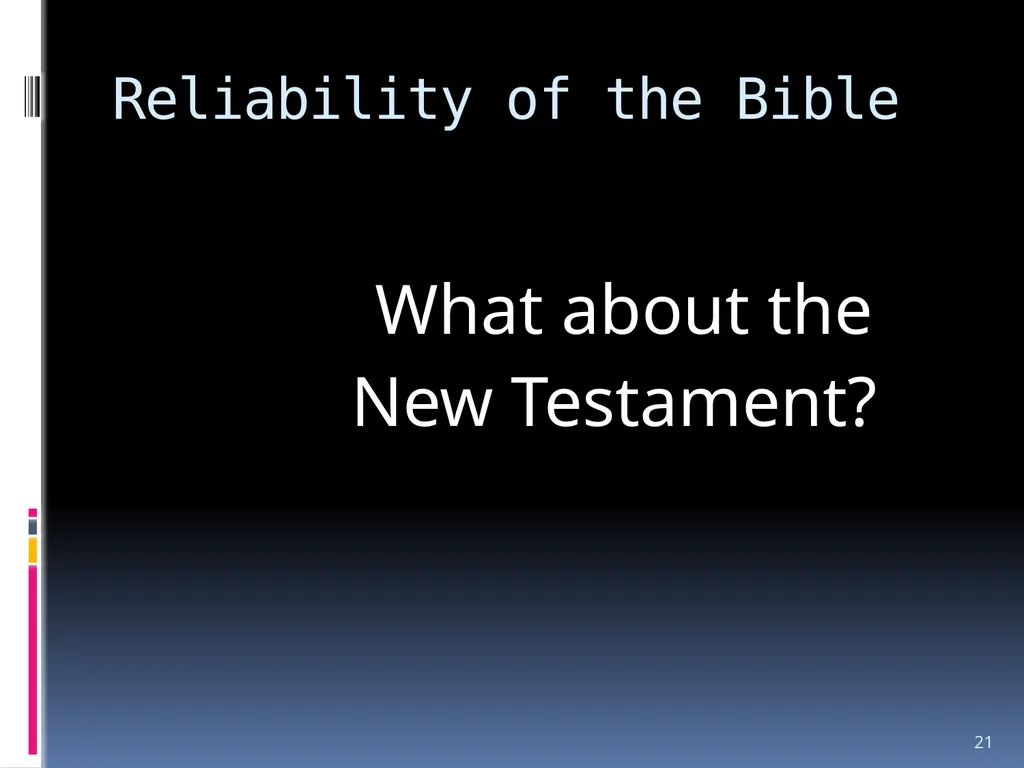 Reliability of the Bible

What about the New Testament?

21